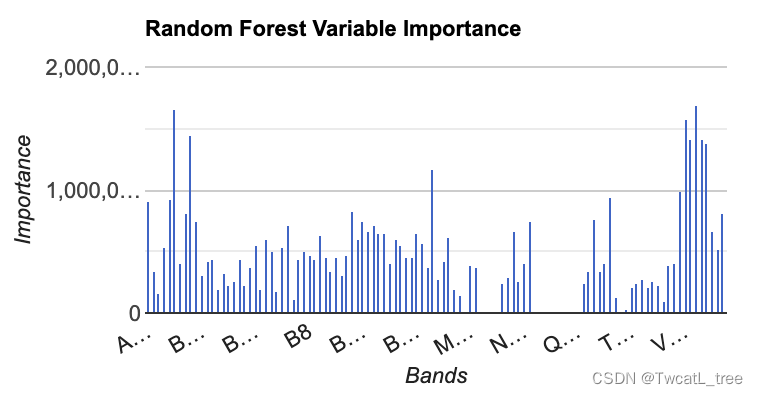 Random Forest Variable Importance

2,000,0…
1,000,0…
0

Importance

A… B… B… B8 B… B… M… N… Q… T… V…

Bands

CSDN @TwcatL_tree